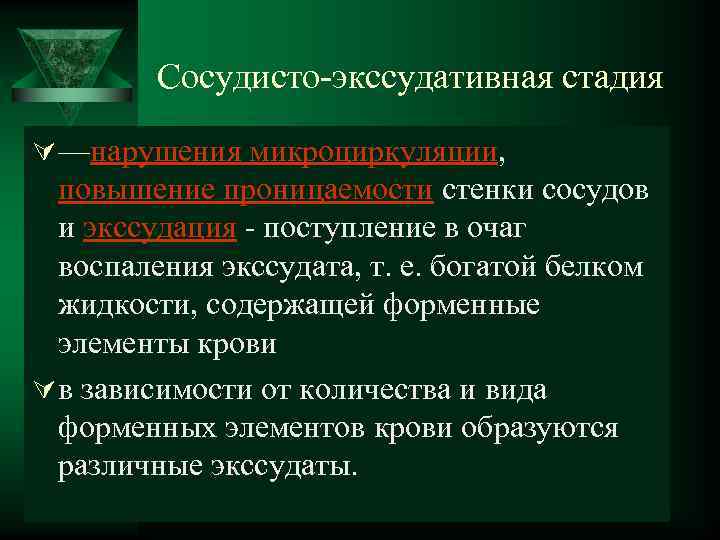 Сосудисто-экссудативная стадия

—нарушения микроциркуляции, повышение проницаемости стенки сосудов и экссудация - поступление в очаг воспаления экссудата, т. е. богатой белком жидкости, содержащей форменные элементы крови

в зависимости от количества и вида форменных элементов крови образуются различные экссудаты.